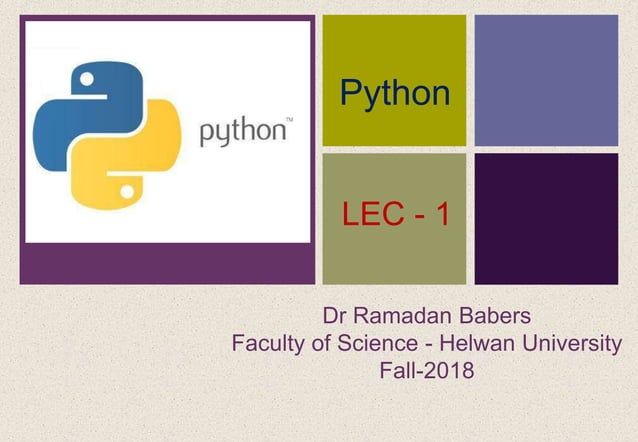 python™

Python

LEC - 1

Dr Ramadan Babers
Faculty of Science - Helwan University
Fall-2018